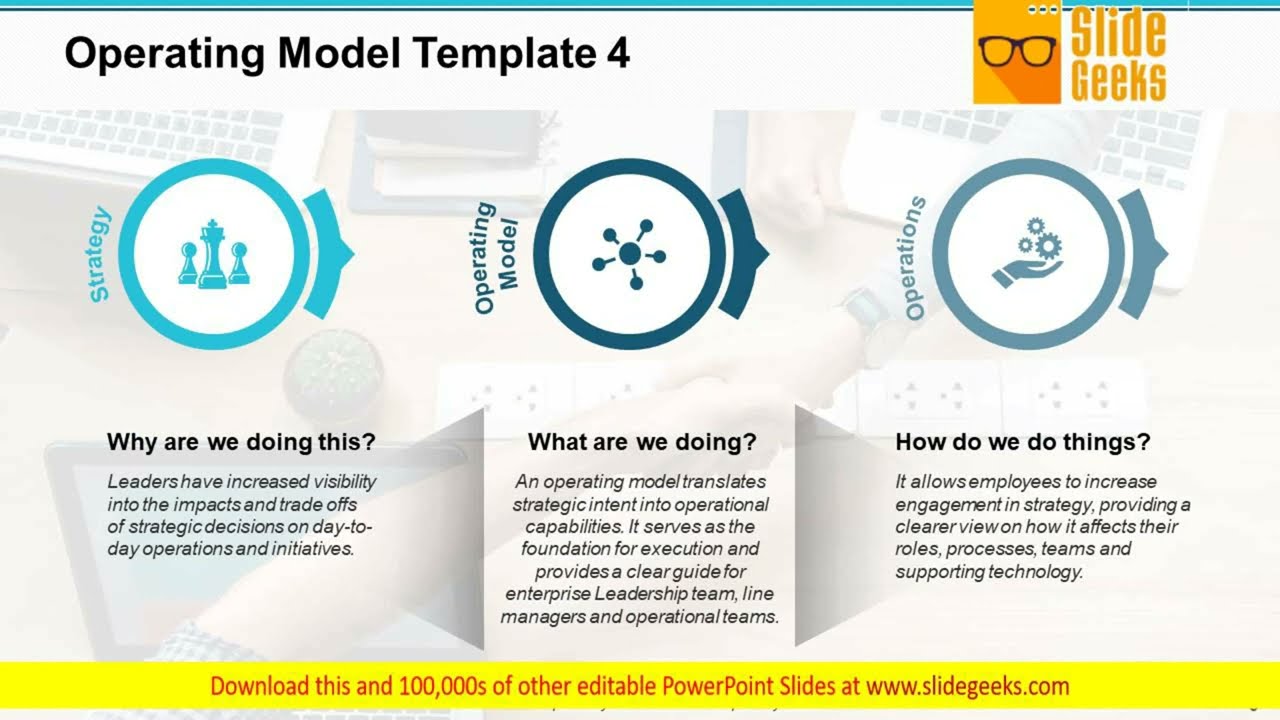 Operating Model Template 4

Slide Geeks

Strategy

Operating Model

Operations

Why are we doing this?

Leaders have increased visibility into the impacts and trade offs of strategic decisions on day-to-day operations and initiatives.

What are we doing?

An operating model translates strategic intent into operational capabilities. It serves as the foundation for execution and provides a clear guide for enterprise Leadership team, line managers and operational teams.

How do we do things?

It allows employees to increase engagement in strategy, providing a clearer view on how it affects their roles, processes, teams and supporting technology.

Download this and 100,000s of other editable PowerPoint Slides at www.slidegeeks.com